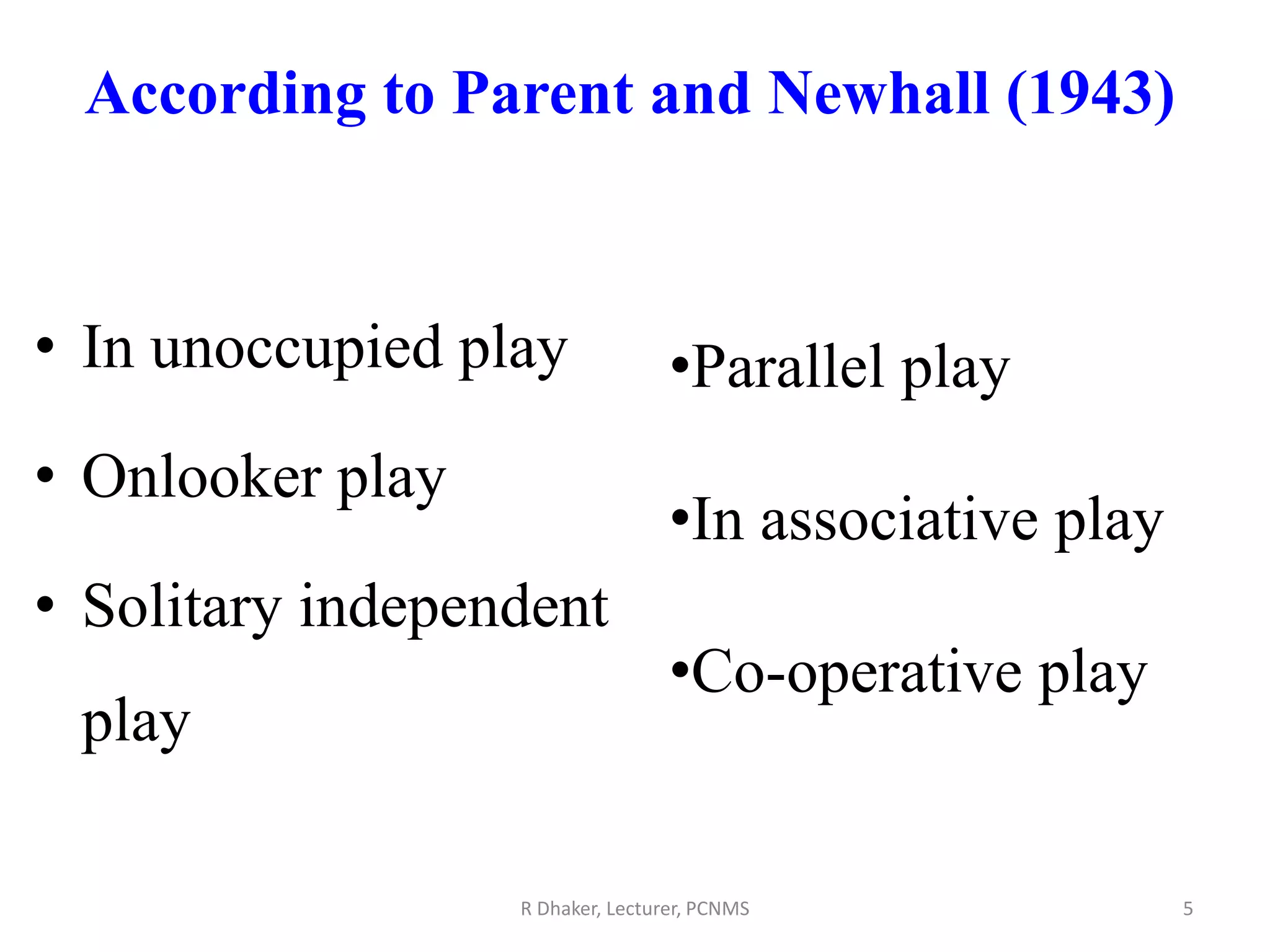 According to Parent and Newhall (1943)

• In unoccupied play
• Onlooker play
• Solitary independent play

•Parallel play
•In associative play
•Co-operative play

R Dhaker, Lecturer, PCNMS

5